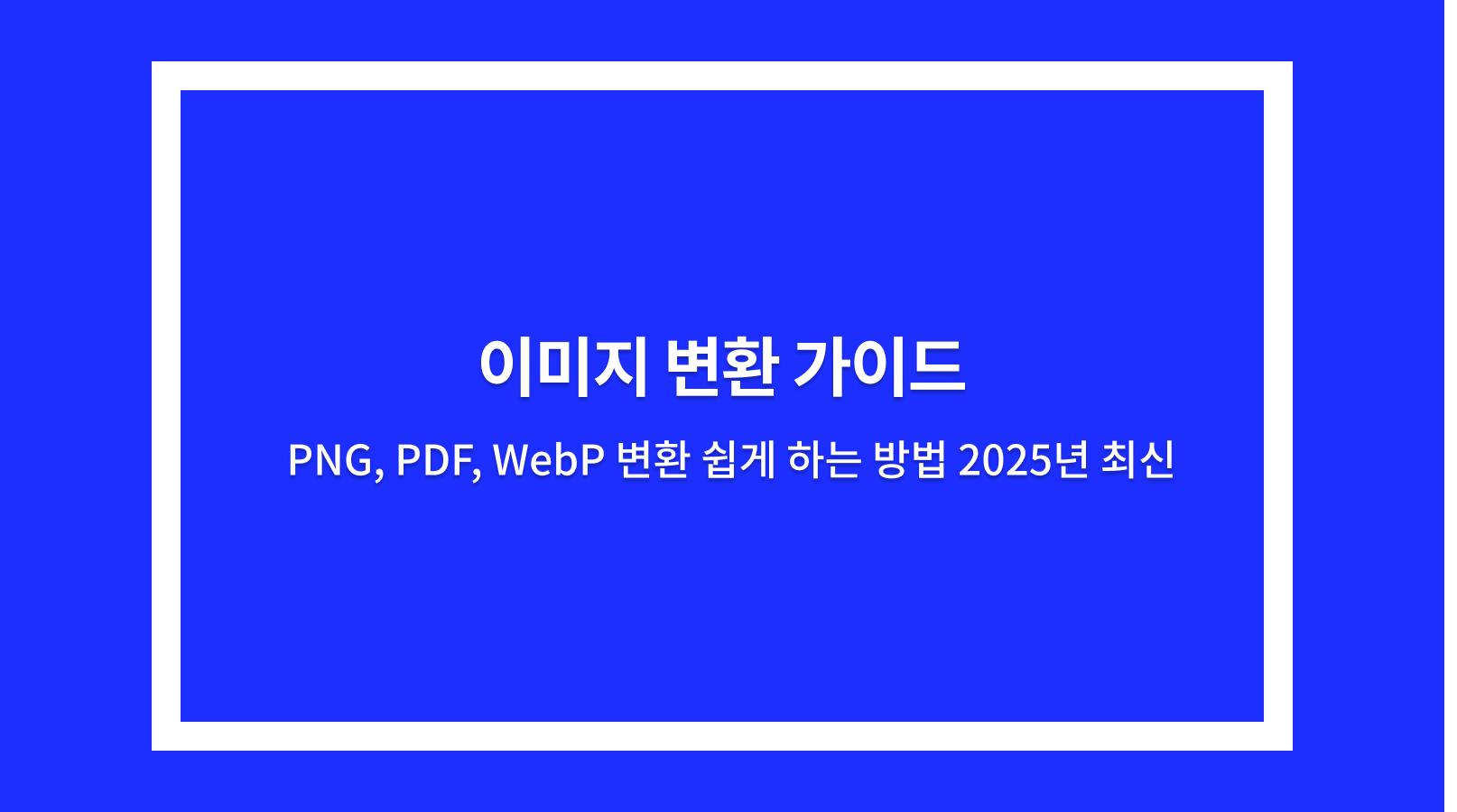 이미지 변환 가이드

PNG, PDF, WebP 변환 쉽게 하는 방법 2025년 최신